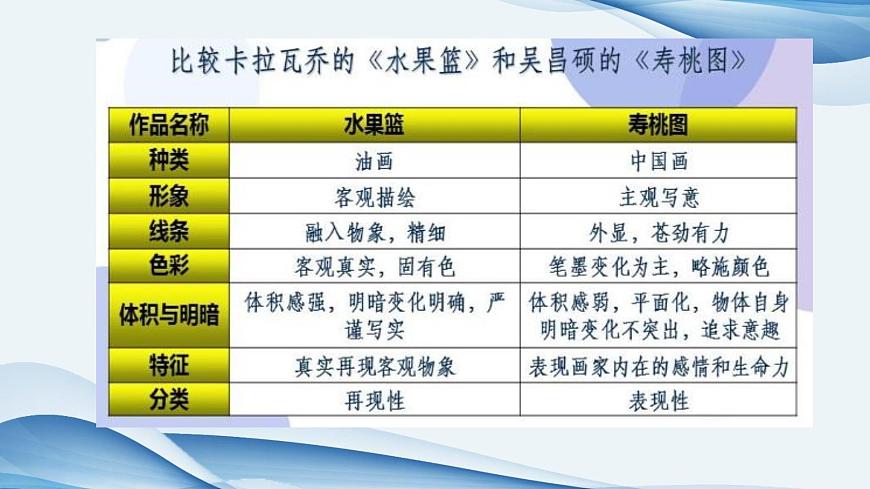 比较卡拉瓦乔的《水果篮》和吴昌硕的《寿桃图》

| 作品名称 | 水果篮 | 寿桃图 |
|---|---|---|
| 种类 | 油画 | 中国画 |
| 形象 | 客观描绘 | 主观写意 |
| 线条 | 融入物象，精细 | 外显，苍劲有力 |
| 色彩 | 客观真实，固有色 | 笔墨变化为主，略施颜色 |
| 体积与明暗 | 体积感强，明暗变化明确，严谨写实 | 体积感弱，平面化，物体自身明暗变化不突出，追求意趣 |
| 特征 | 真实再现客观物象 | 表现画家内在的感情和生命力 |
| 分类 | 再现性 | 表现性 |